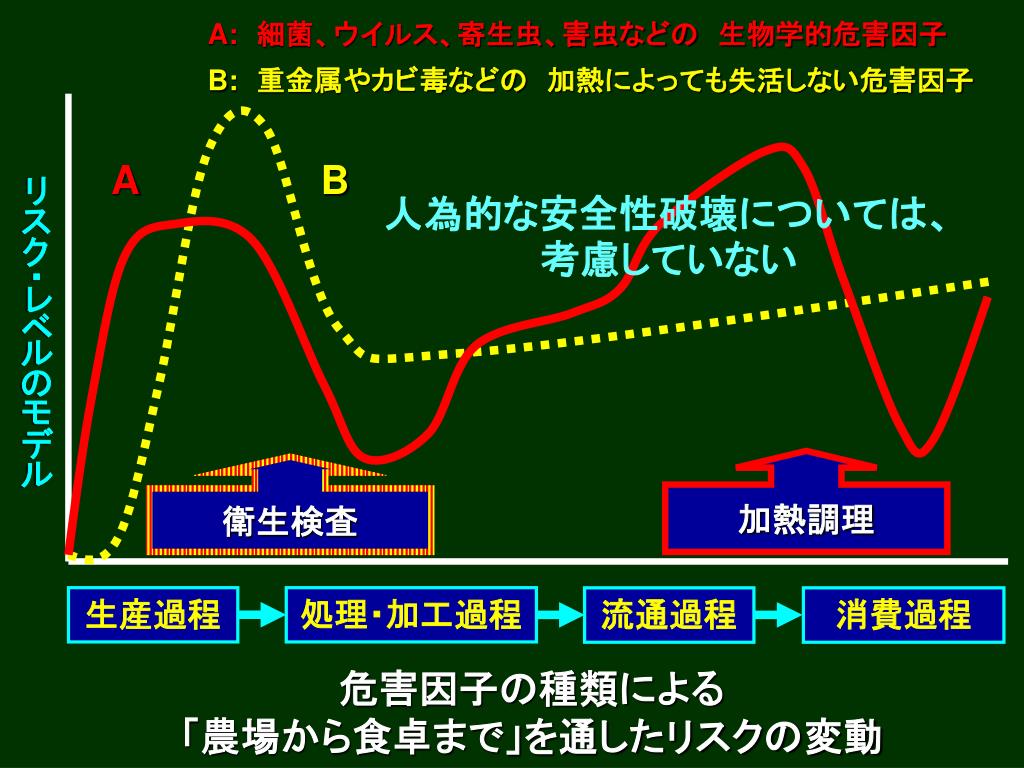 A: 細菌、ウイルス、寄生虫、害虫などの 生物学的危害因子

B: 重金属やカビ毒などの 加熱によっても失活しない危害因子

リスク・レベルのモデル

A

B

人為的な安全性破壊については、考慮していない

衛生検査

加熱調理

生産過程

処理・加工過程

流通過程

消費過程

危害因子の種類による
「農場から食卓まで」を通したリスクの変動